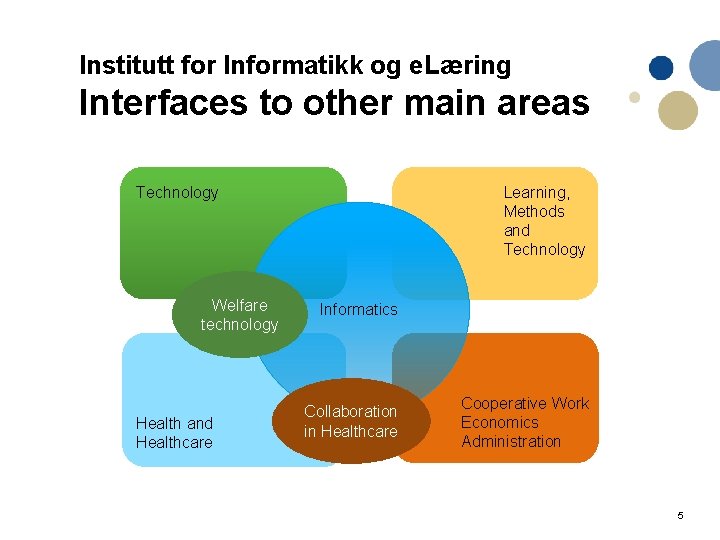 Institutt for Informatikk og eLæring
Interfaces to other main areas

Technology

Learning, Methods and Technology

Welfare technology

Informatics

Health and Healthcare

Collaboration in Healthcare

Cooperative Work
Economics
Administration

5